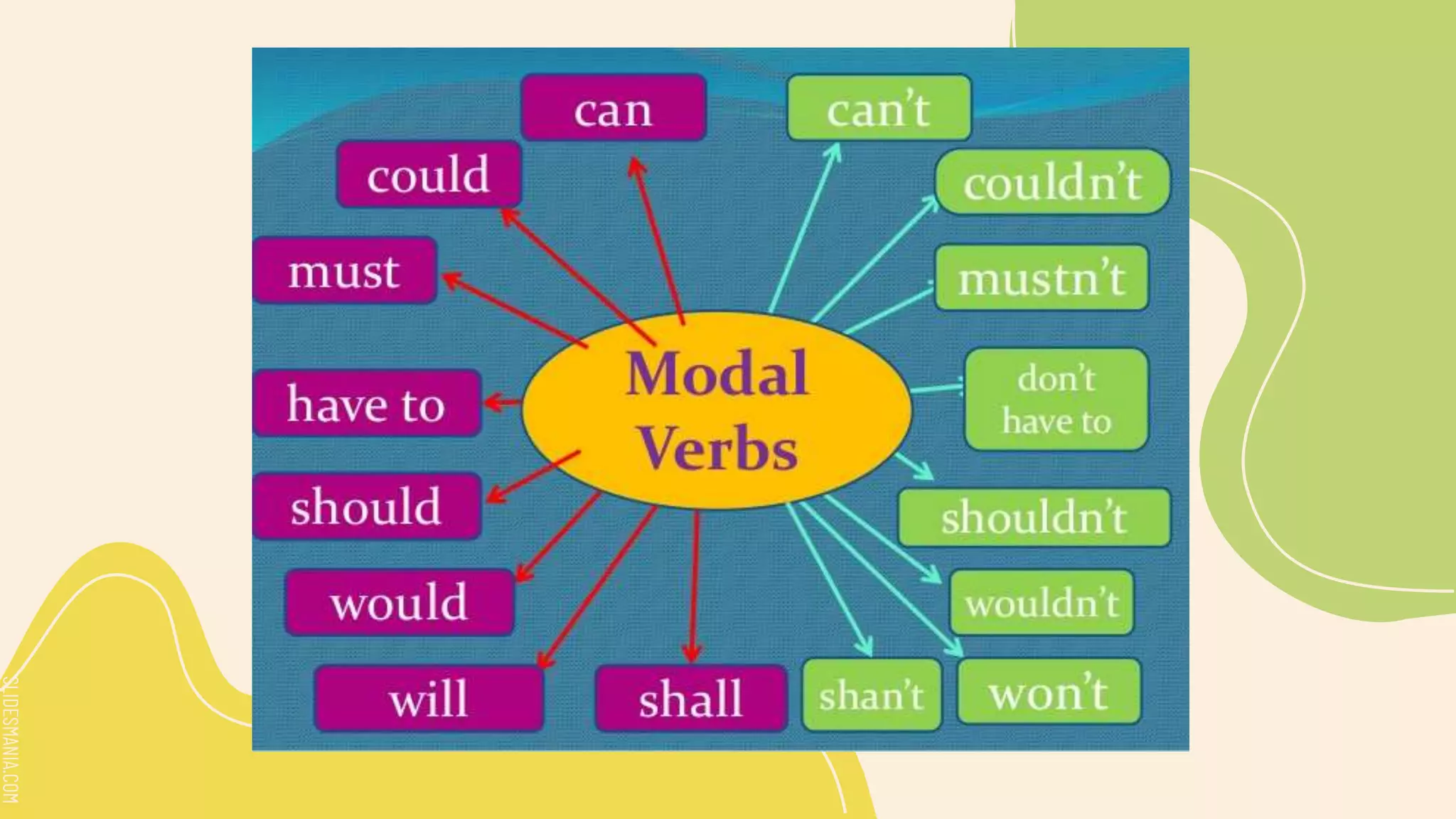 Modal Verbs

can

could

must

have to

should

would

will

shall

can't

couldn't

mustn't

don't have to

shouldn't

wouldn't

shan't

won't

SLIDESMANIA.COM